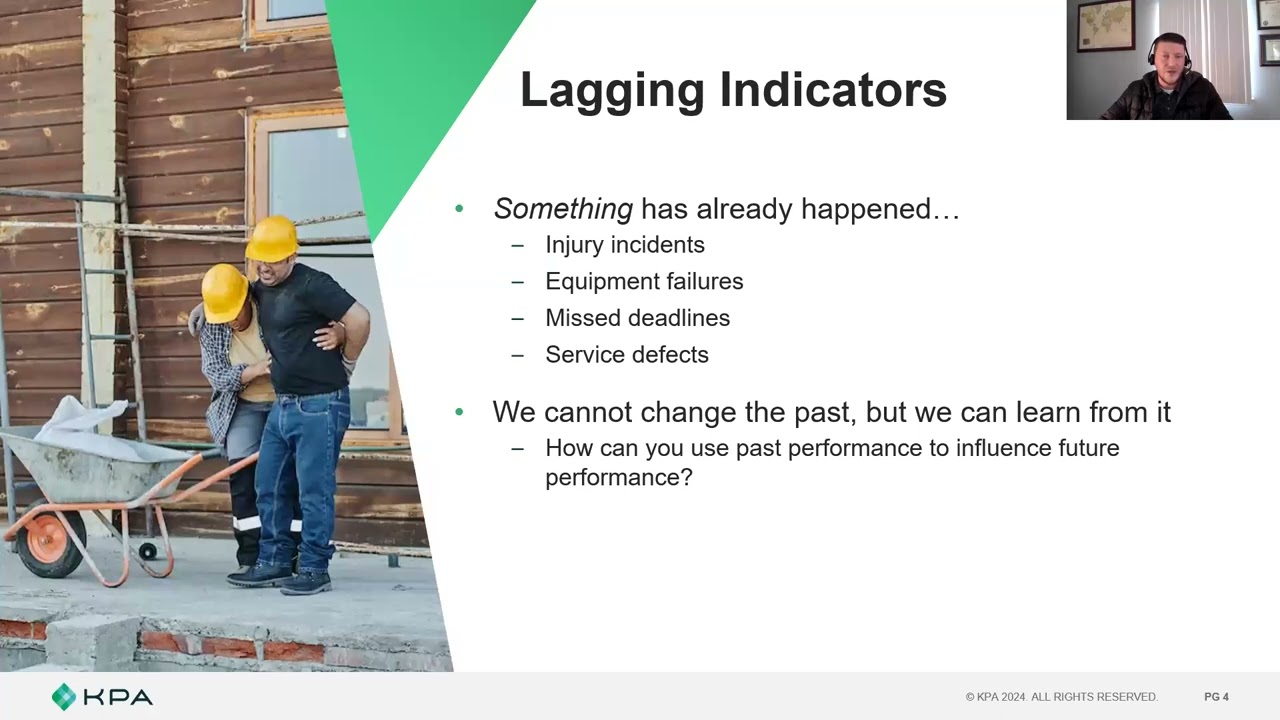 Lagging Indicators

• Something has already happened…
  – Injury incidents
  – Equipment failures
  – Missed deadlines
  – Service defects

• We cannot change the past, but we can learn from it
  – How can you use past performance to influence future performance?

KPA

© KPA 2024. ALL RIGHTS RESERVED.

PG 4